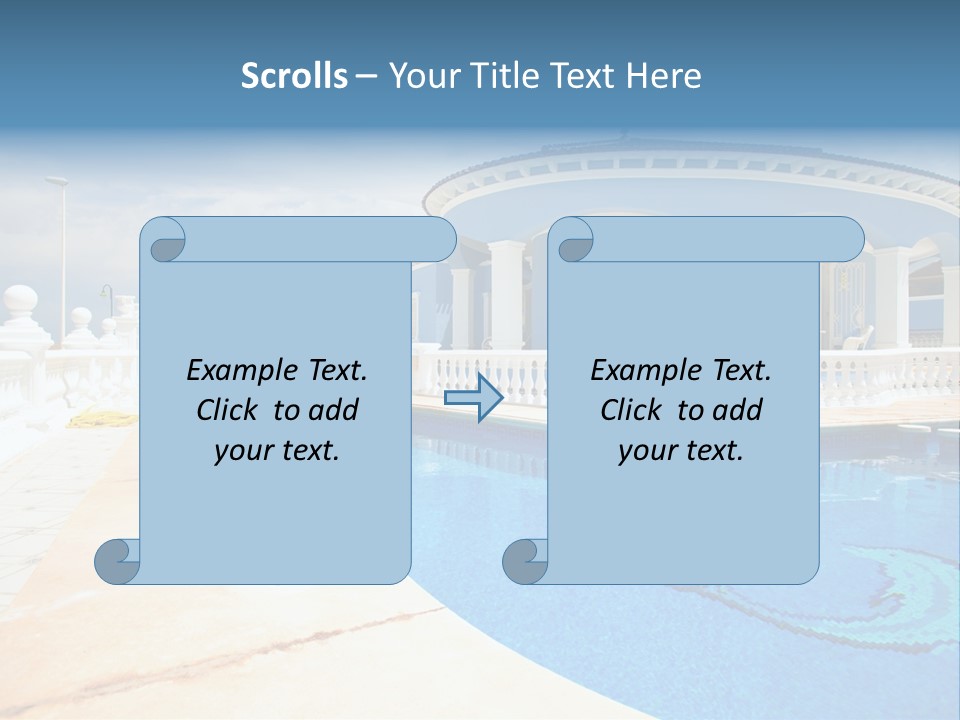 Scrolls – Your Title Text Here

Example Text. Click to add your text.

Example Text. Click to add your text.